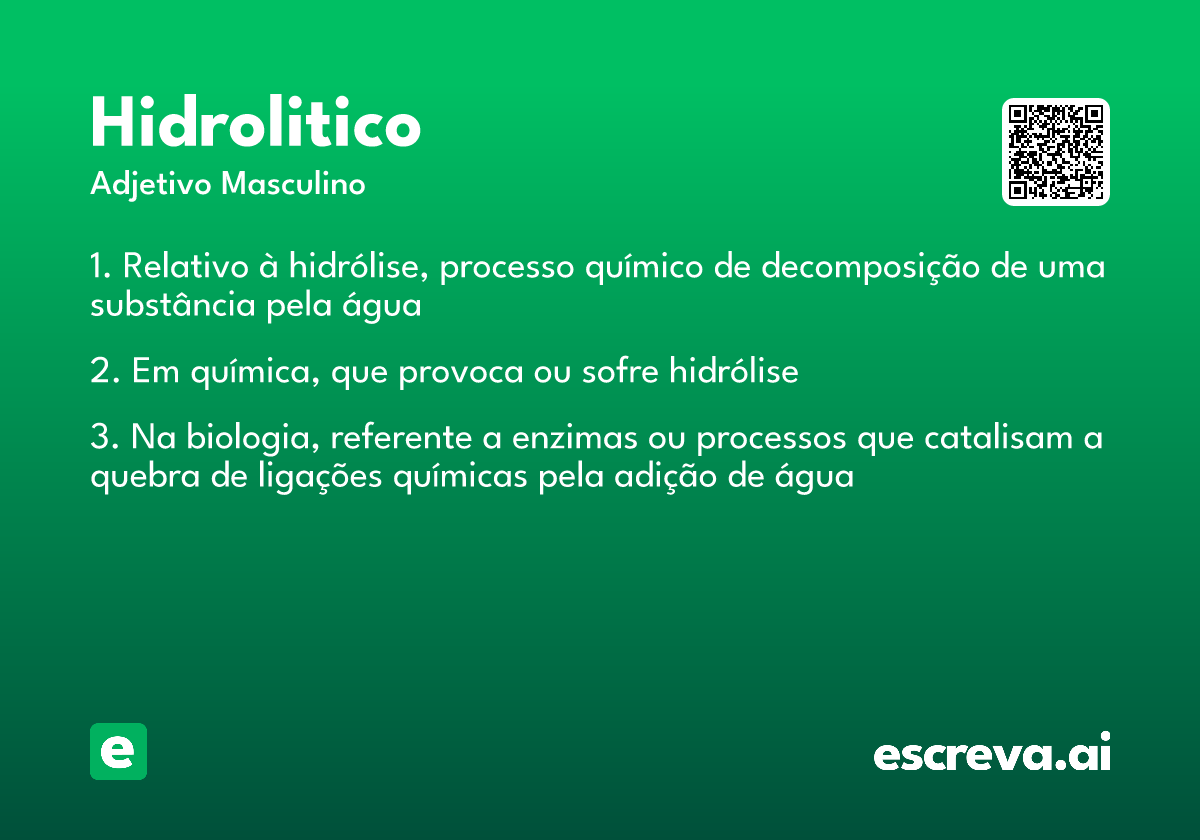 Hidrolitico
Adjetivo Masculino

1. Relativo à hidrólise, processo químico de decomposição de uma substância pela água

2. Em química, que provoca ou sofre hidrólise

3. Na biologia, referente a enzimas ou processos que catalisam a quebra de ligações químicas pela adição de água

e

escreva.ai